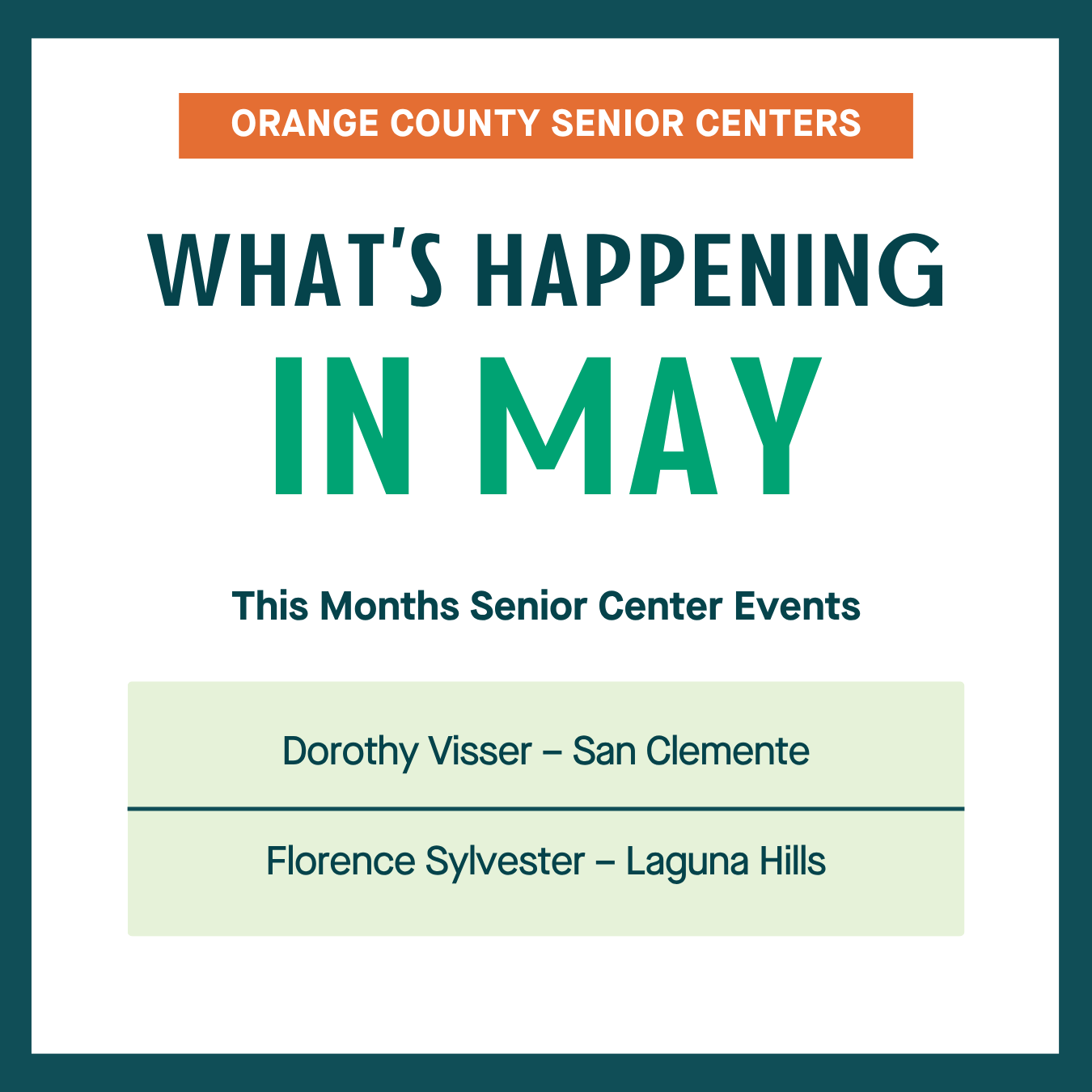 ORANGE COUNTY SENIOR CENTERS

WHAT'S HAPPENING IN MAY

This Months Senior Center Events

Dorothy Visser – San Clemente

Florence Sylvester – Laguna Hills